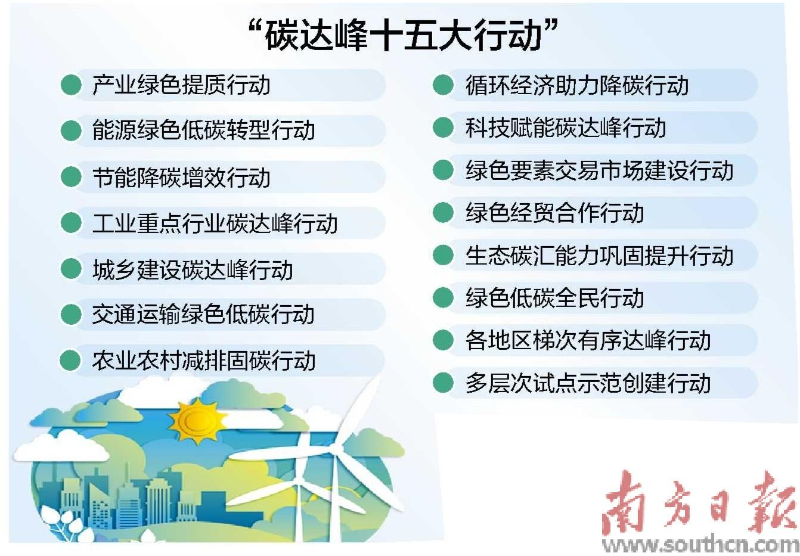 “碳达峰十五大行动”

产业绿色提质行动

能源绿色低碳转型行动

节能降碳增效行动

工业重点行业碳达峰行动

城乡建设碳达峰行动

交通运输绿色低碳行动

农业农村减排固碳行动

循环经济助力降碳行动

科技赋能碳达峰行动

绿色要素交易市场建设行动

绿色经贸合作行动

生态碳汇能力巩固提升行动

绿色低碳全民行动

各地区梯次有序达峰行动

多层次试点示范创建行动

南方日報
www.southcn.com